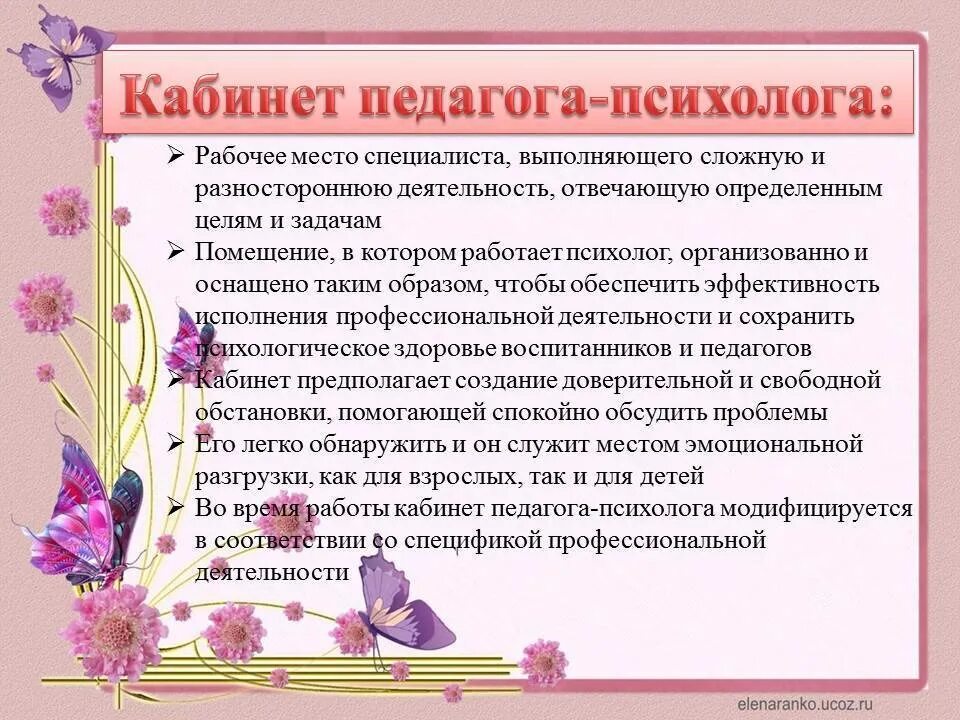 Кабинет педагога-психолога:

➢ Рабочее место специалиста, выполняющего сложную и разностороннюю деятельность, отвечающую определенным целям и задачам

➢ Помещение, в котором работает психолог, организованно и оснащено таким образом, чтобы обеспечить эффективность исполнения профессиональной деятельности и сохранить психологическое здоровье воспитанников и педагогов

➢ Кабинет предполагает создание доверительной и свободной обстановки, помогающей спокойно обсудить проблемы

➢ Его легко обнаружить и он служит местом эмоциональной разгрузки, как для взрослых, так и для детей

➢ Во время работы кабинет педагога-психолога модифицируется в соответствии со спецификой профессиональной деятельности

elenaranko.ucoz.ru